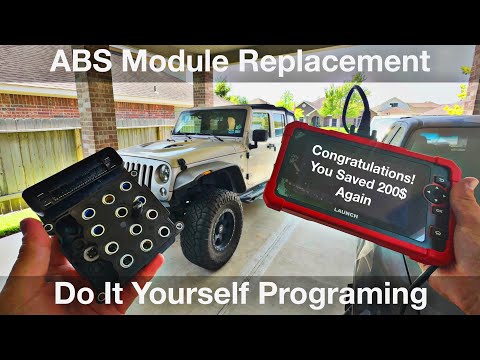 ABS Module Replacement

Congratulations! You Saved 200$ Again

LAUNCH

OK

Do It Yourself Programing